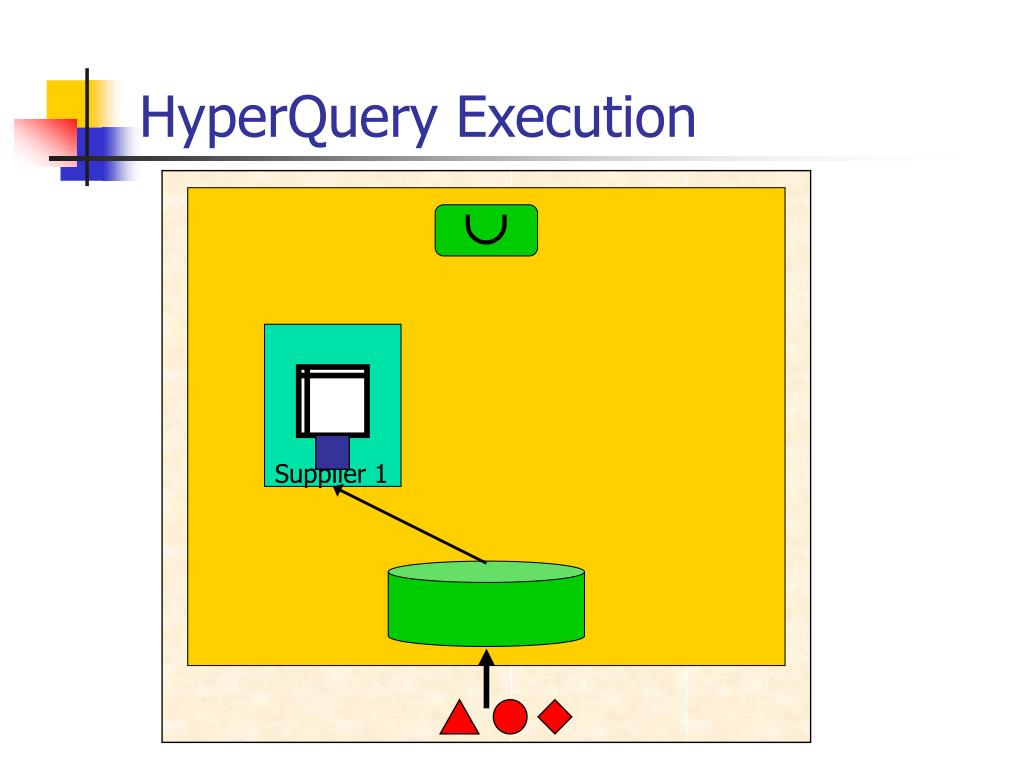 HyperQuery Execution

$\cup$

Supplier 1